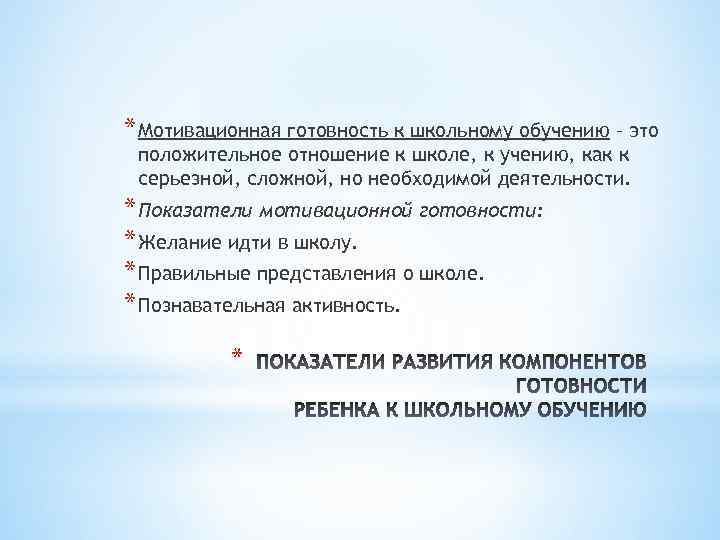 * Мотивационная готовность к школьному обучению – это положительное отношение к школе, к учению, как к серьезной, сложной, но необходимой деятельности.

* Показатели мотивационной готовности:

* Желание идти в школу.

* Правильные представления о школе.

* Познавательная активность.

* ПОКАЗАТЕЛИ РАЗВИТИЯ КОМПОНЕНТОВ ГОТОВНОСТИ РЕБЕНКА К ШКОЛЬНОМУ ОБУЧЕНИЮ